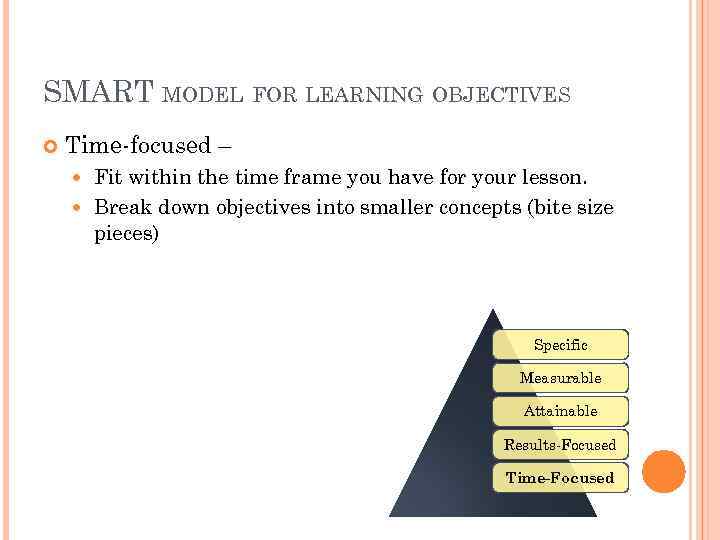 SMART MODEL FOR LEARNING OBJECTIVES

Time-focused –

Fit within the time frame you have for your lesson.

Break down objectives into smaller concepts (bite size pieces)

Specific

Measurable

Attainable

Results-Focused

Time-Focused